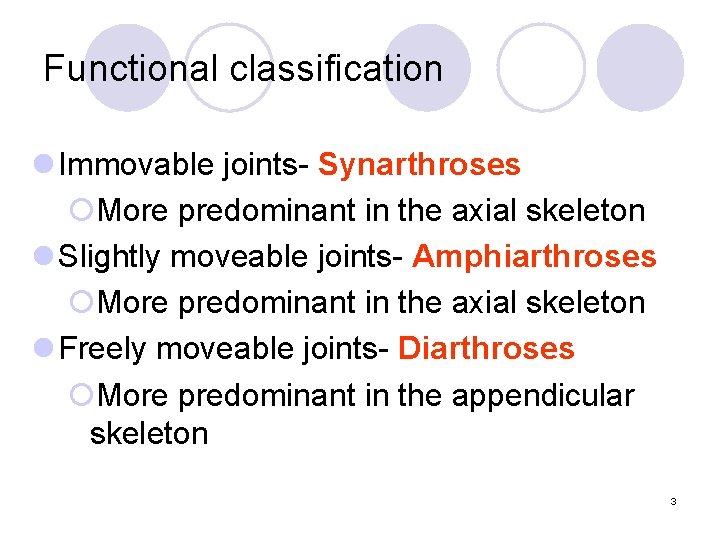 Functional classification

Immovable joints- Synarthroses

More predominant in the axial skeleton

Slightly moveable joints- Amphiarthroses

More predominant in the axial skeleton

Freely moveable joints- Diarthroses

More predominant in the appendicular skeleton

3